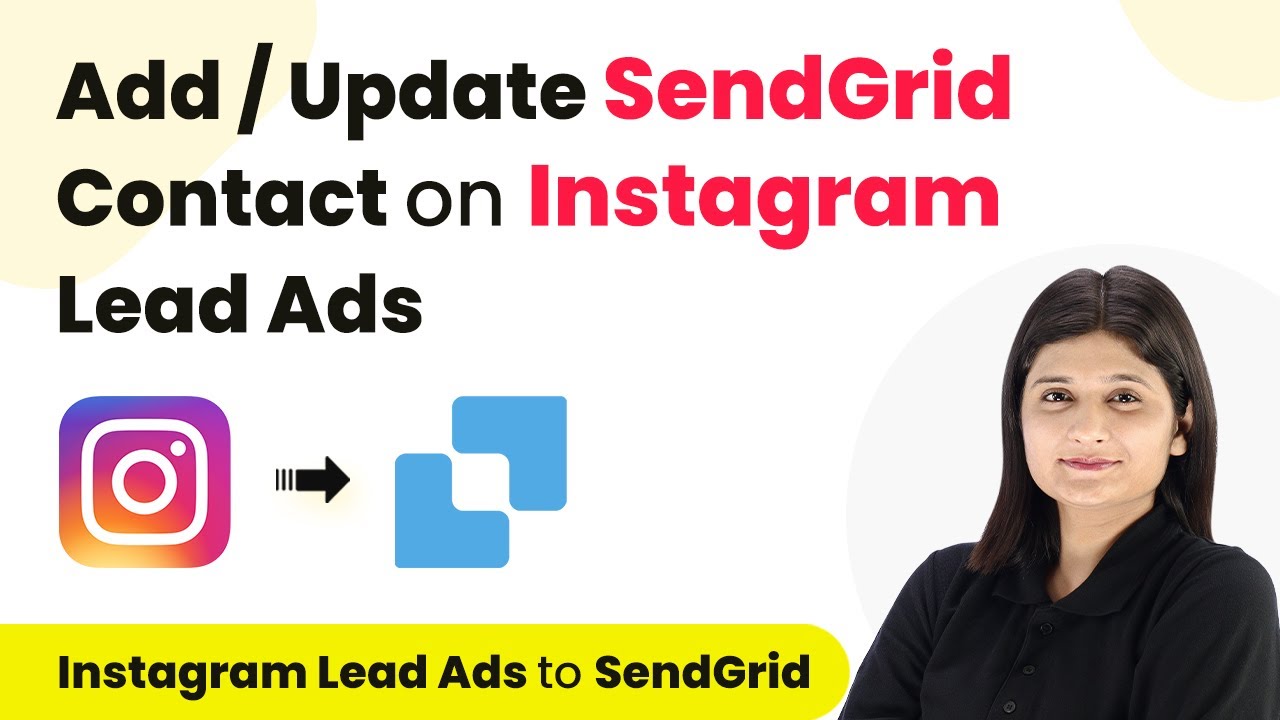 Add / Update SendGrid Contact on Instagram Lead Ads

Instagram Lead Ads to SendGrid